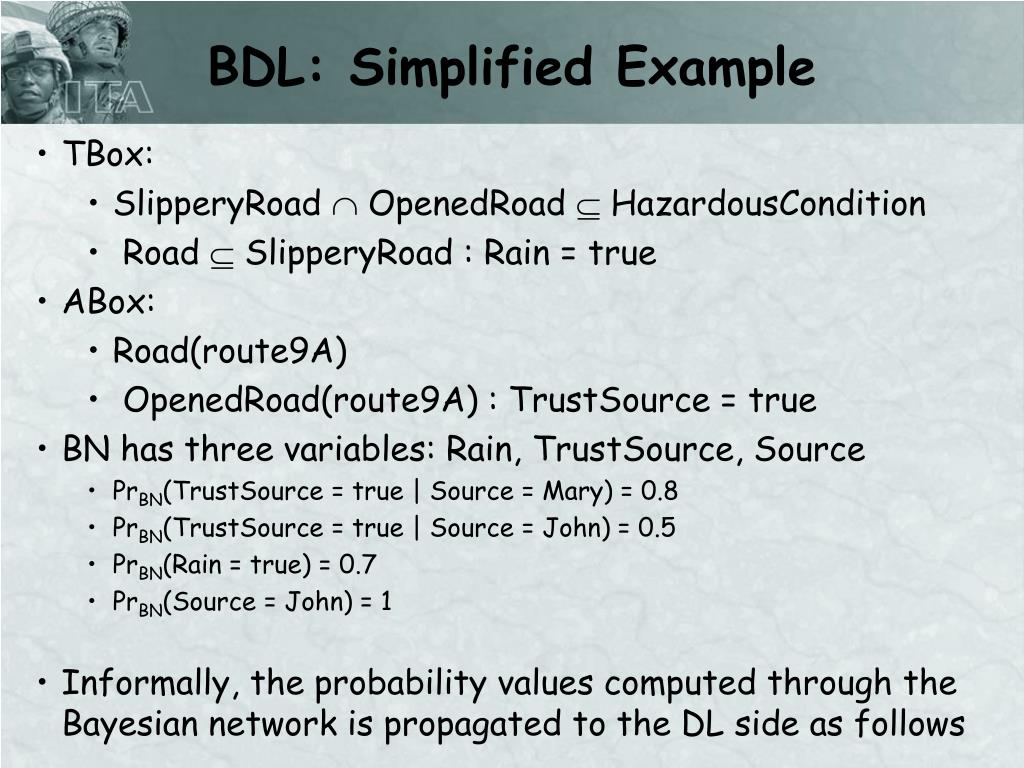 ITA

BDL: Simplified Example

• TBox:
  • SlipperyRoad $\cap$ OpenedRoad $\subseteq$ HazardousCondition
  • Road $\subseteq$ SlipperyRoad : Rain = true
• ABox:
  • Road(route9A)
  • OpenedRoad(route9A) : TrustSource = true
• BN has three variables: Rain, TrustSource, Source
  • $Pr_{BN}$(TrustSource = true | Source = Mary) = 0.8
  • $Pr_{BN}$(TrustSource = true | Source = John) = 0.5
  • $Pr_{BN}$(Rain = true) = 0.7
  • $Pr_{BN}$(Source = John) = 1

• Informally, the probability values computed through the Bayesian network is propagated to the DL side as follows